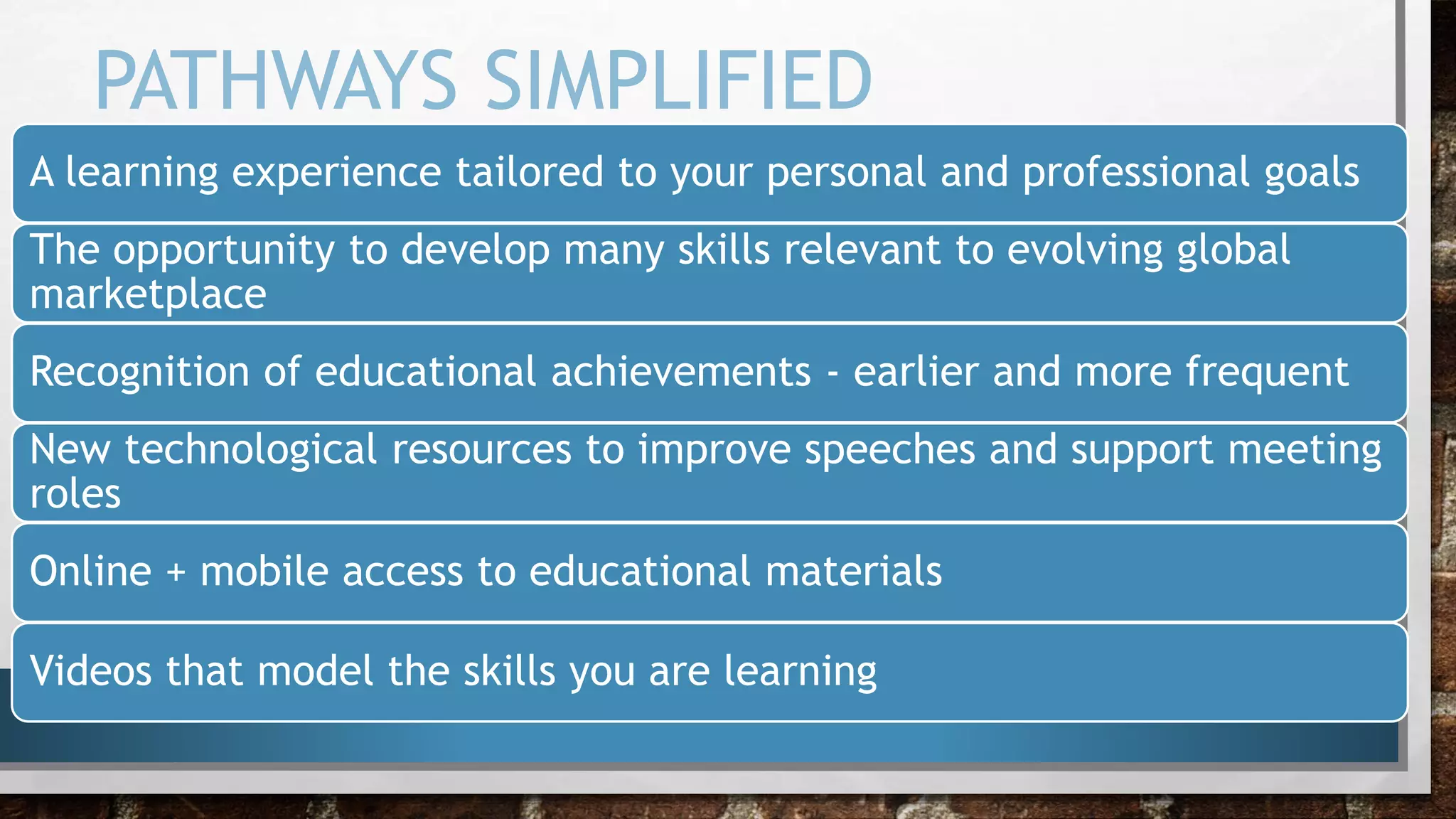 PATHWAYS SIMPLIFIED

A learning experience tailored to your personal and professional goals

The opportunity to develop many skills relevant to evolving global marketplace

Recognition of educational achievements - earlier and more frequent

New technological resources to improve speeches and support meeting roles

Online + mobile access to educational materials

Videos that model the skills you are learning